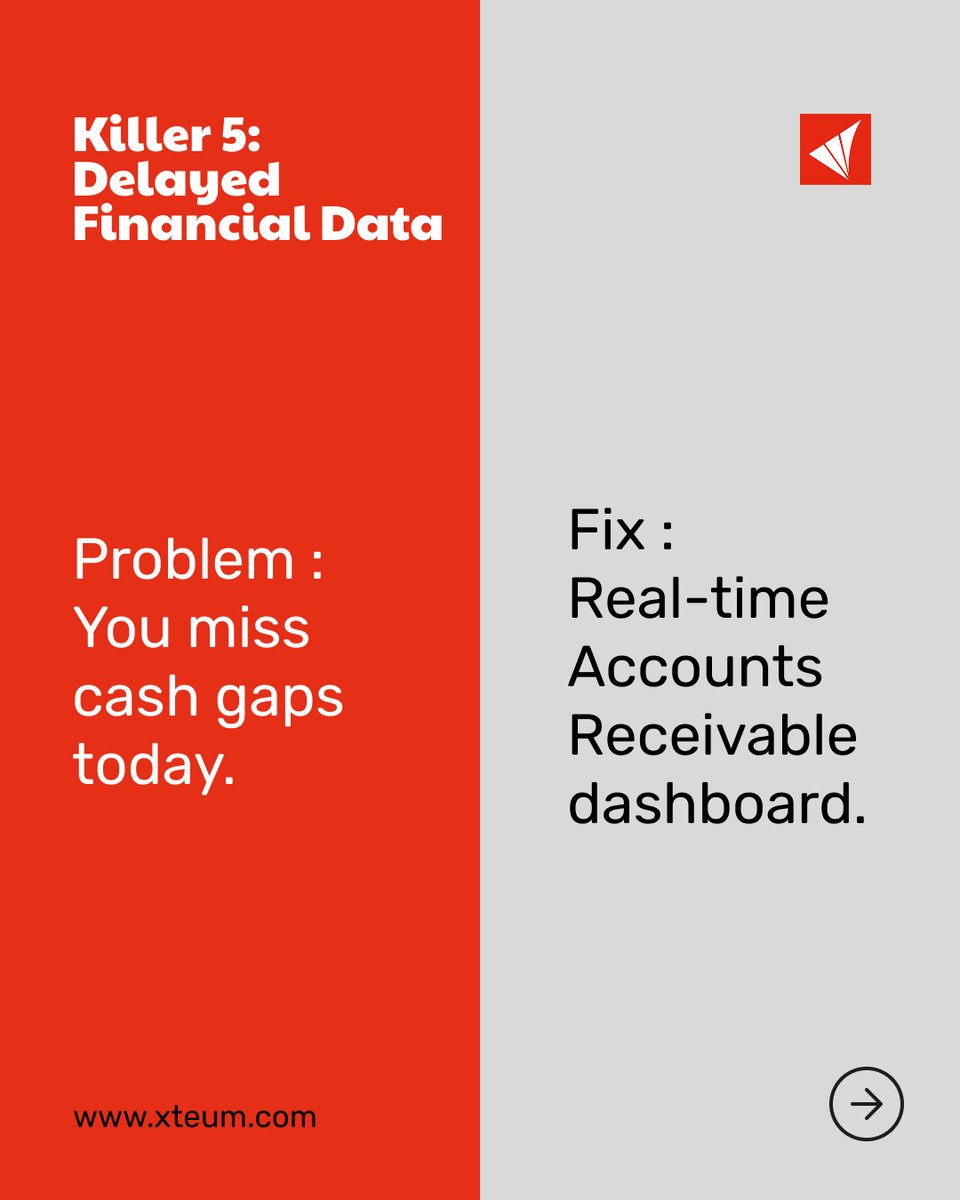 Killer 5:
Delayed
Financial Data

Problem :
You miss cash gaps today.

www.xteum.com

Fix :
Real-time Accounts Receivable dashboard.